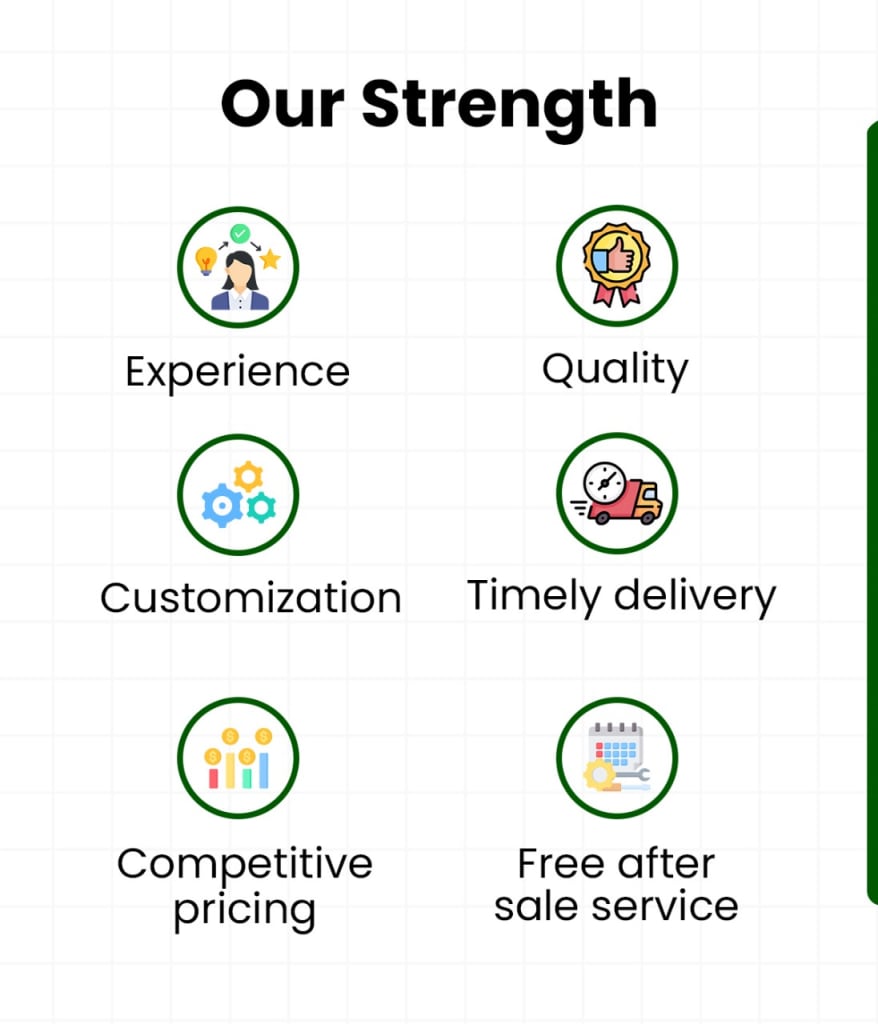 Our Strength

Experience

Quality

Customization

Timely delivery

Competitive pricing

Free after sale service